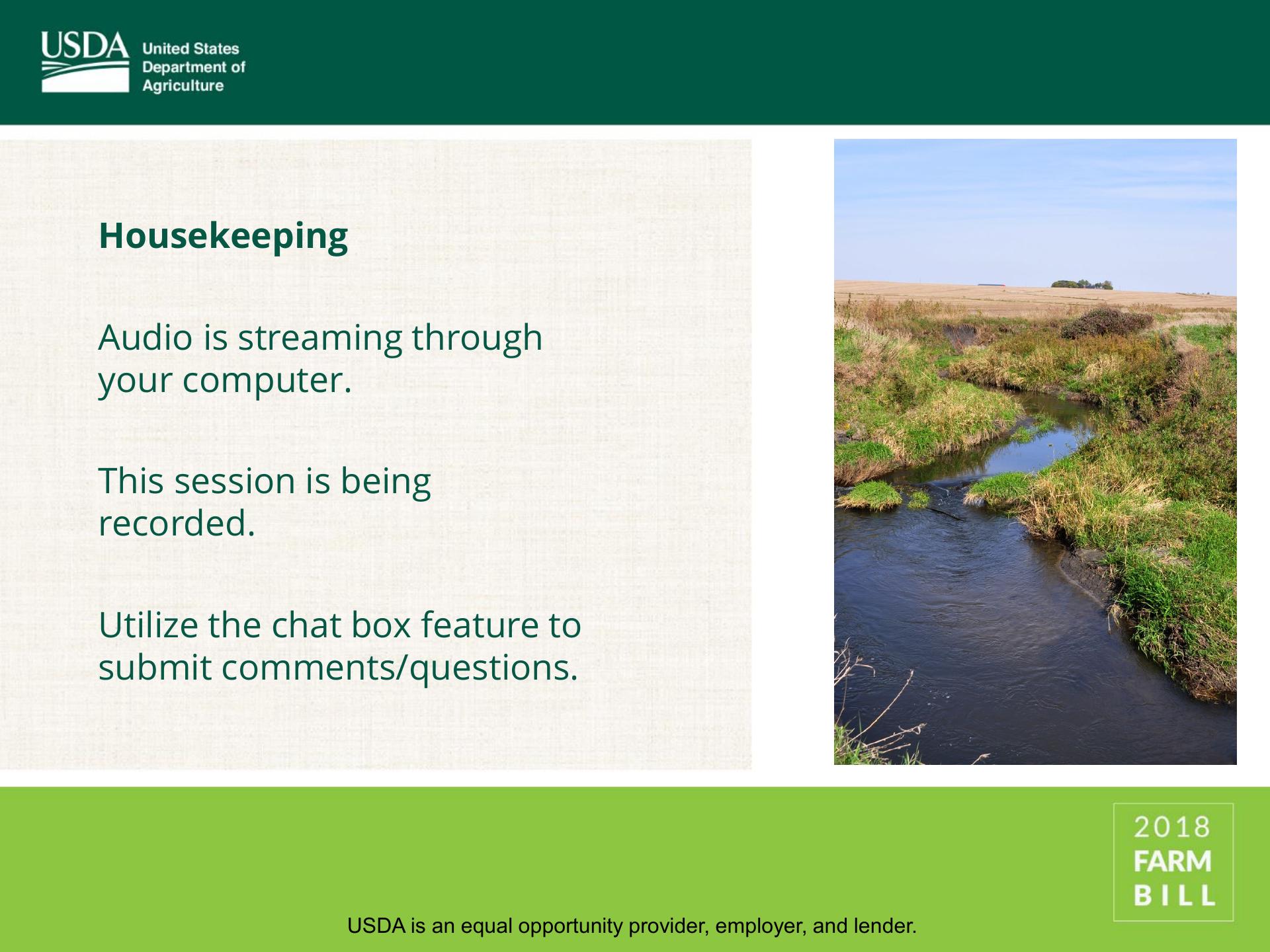 USDA United States Department of Agriculture

Housekeeping

Audio is streaming through your computer.

This session is being recorded.

Utilize the chat box feature to submit comments/questions.

2018 FARM BILL

USDA is an equal opportunity provider, employer, and lender.